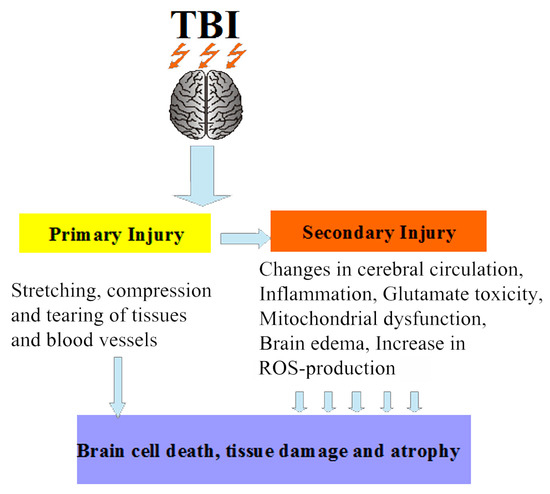 TBI

Primary Injury

Secondary Injury

Stretching, compression and tearing of tissues and blood vessels

Changes in cerebral circulation, Inflammation, Glutamate toxicity, Mitochondrial dysfunction, Brain edema, Increase in ROS-production

Brain cell death, tissue damage and atrophy